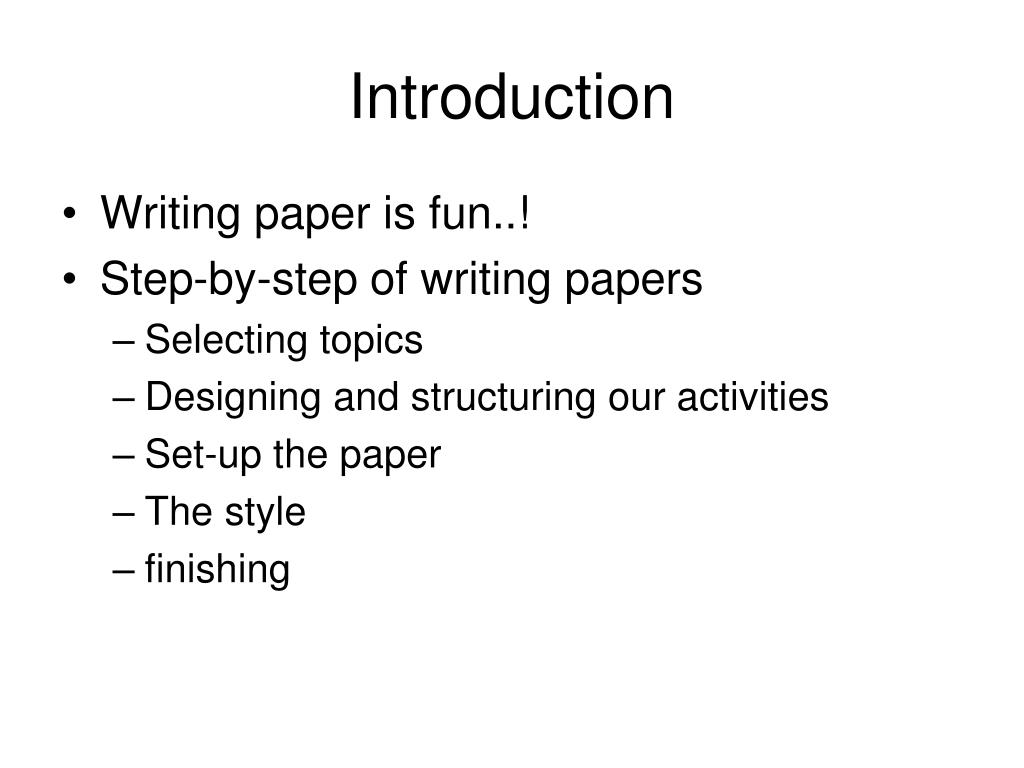 Introduction

• Writing paper is fun..!
• Step-by-step of writing papers
 – Selecting topics
 – Designing and structuring our activities
 – Set-up the paper
 – The style
 – finishing